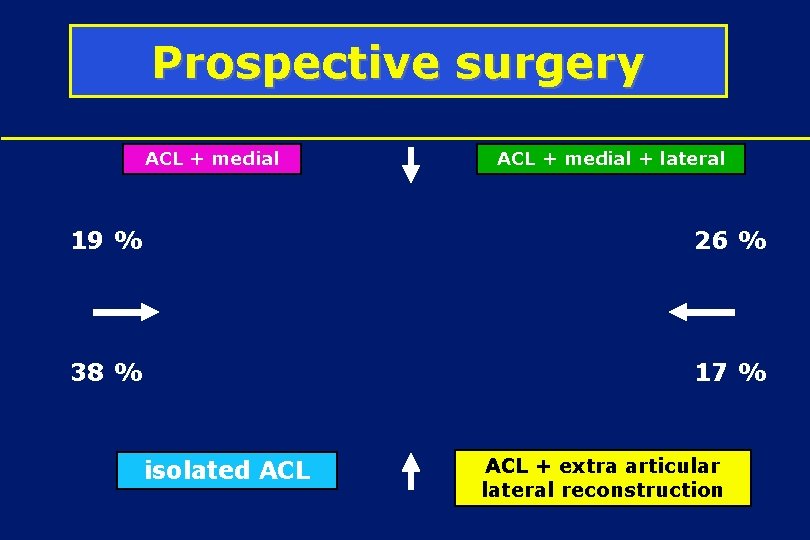 Prospective surgery

ACL + medial

ACL + medial + lateral

19 %

26 %

38 %

17 %

isolated ACL

ACL + extra articular lateral reconstruction